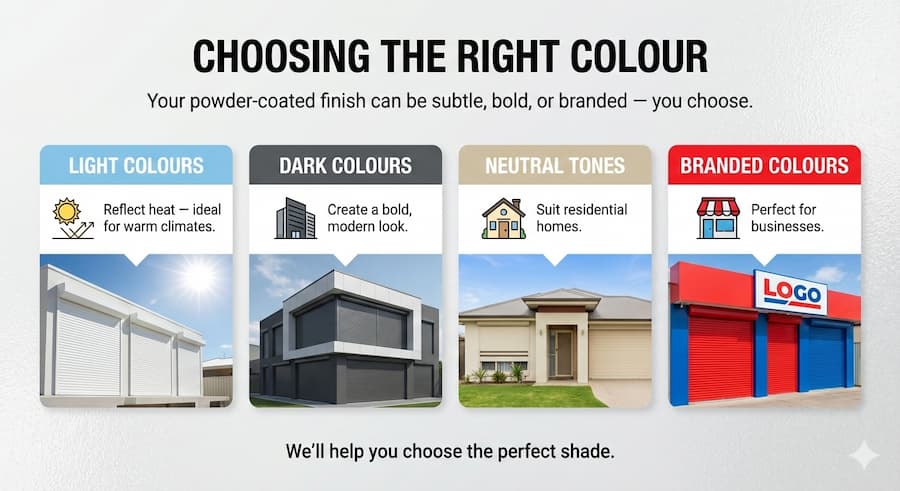 CHOOSING THE RIGHT COLOUR

Your powder-coated finish can be subtle, bold, or branded — you choose.

LIGHT COLOURS

Reflect heat — ideal for warm climates.

DARK COLOURS

Create a bold, modern look.

NEUTRAL TONES

Suit residential homes.

BRANDED COLOURS

Perfect for businesses.

LOGO

We'll help you choose the perfect shade.